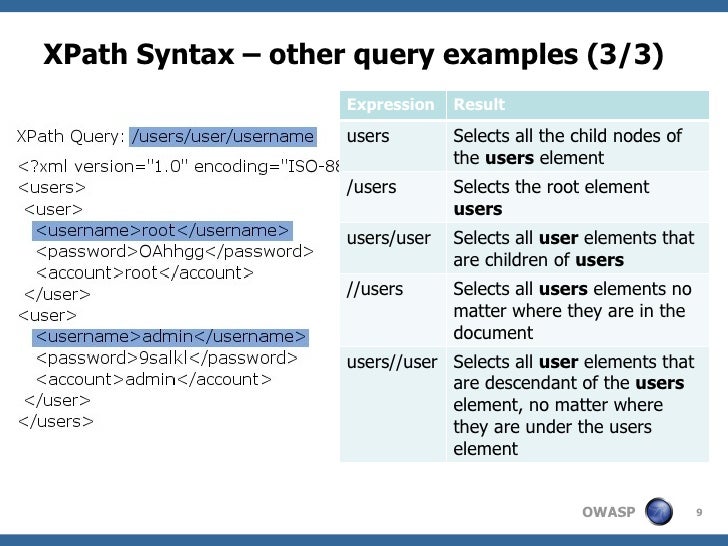 XPath Syntax – other query examples (3/3)

XPath Query: /users/user/username

<?xml version="1.0" encoding="ISO-88
<users>
<user>
<username>root</username>
<password>OAhhgg</password>
<account>root</account>
</user>
<user>
<username>admin</username>
<password>9salkl</password>
<account>admin</account>
</user>
</users>

| Expression | Result |
|---|---|
| users | Selects all the child nodes of the **users** element |
| /users | Selects the root element **users** |
| users/user | Selects all **user** elements that are children of **users** |
| //users | Selects all **users** elements no matter where they are in the document |
| users//user | Selects all **user** elements that are descendant of the **users** element, no matter where they are under the users element |

OWASP

9